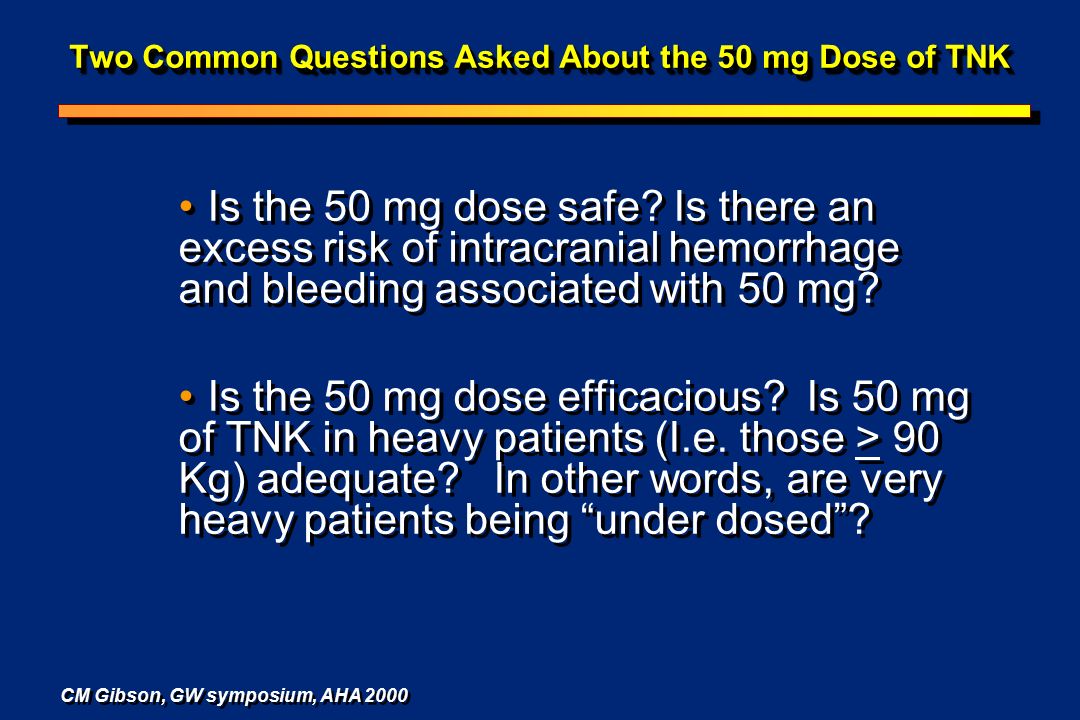 Two Common Questions Asked About the 50 mg Dose of TNK

• Is the 50 mg dose safe? Is there an excess risk of intracranial hemorrhage and bleeding associated with 50 mg?

• Is the 50 mg dose efficacious? Is 50 mg of TNK in heavy patients (I.e. those $\geq$ 90 Kg) adequate? In other words, are very heavy patients being “under dosed”?

CM Gibson, GW symposium, AHA 2000